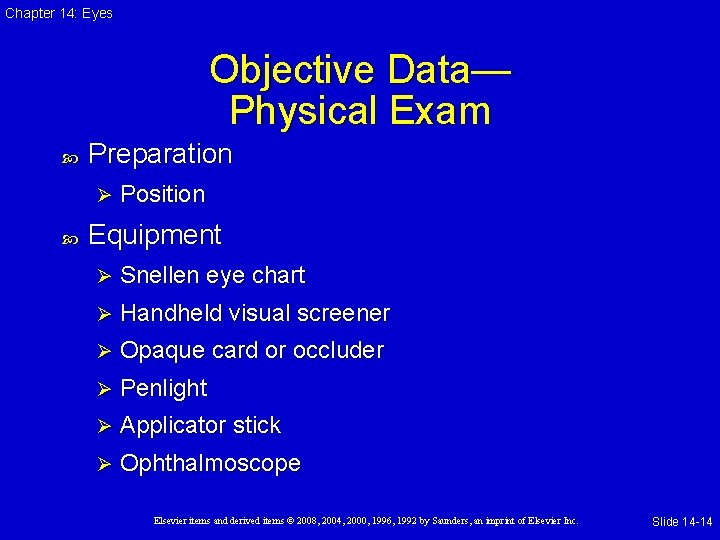 Chapter 14: Eyes

Objective Data—
Physical Exam

Preparation

Position

Equipment

Snellen eye chart

Handheld visual screener

Opaque card or occluder

Penlight

Applicator stick

Ophthalmoscope

Elsevier items and derived items © 2008, 2004, 2000, 1996, 1992 by Saunders, an imprint of Elsevier Inc.

Slide 14-14